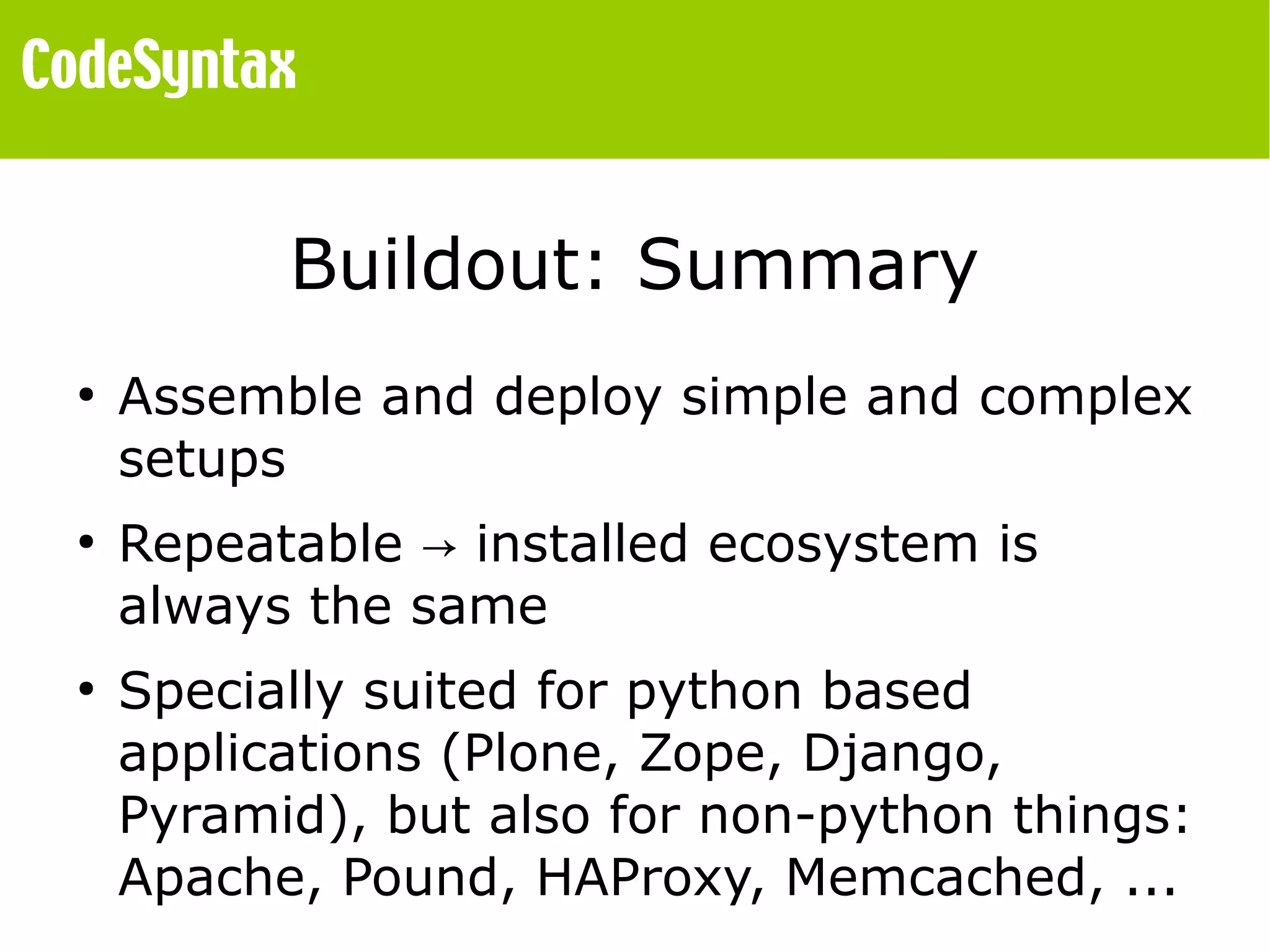 CodeSyntax

Buildout: Summary

• Assemble and deploy simple and complex setups

• Repeatable → installed ecosystem is always the same

• Specially suited for python based applications (Plone, Zope, Django, Pyramid), but also for non-python things: Apache, Pound, HAProxy, Memcached, ...